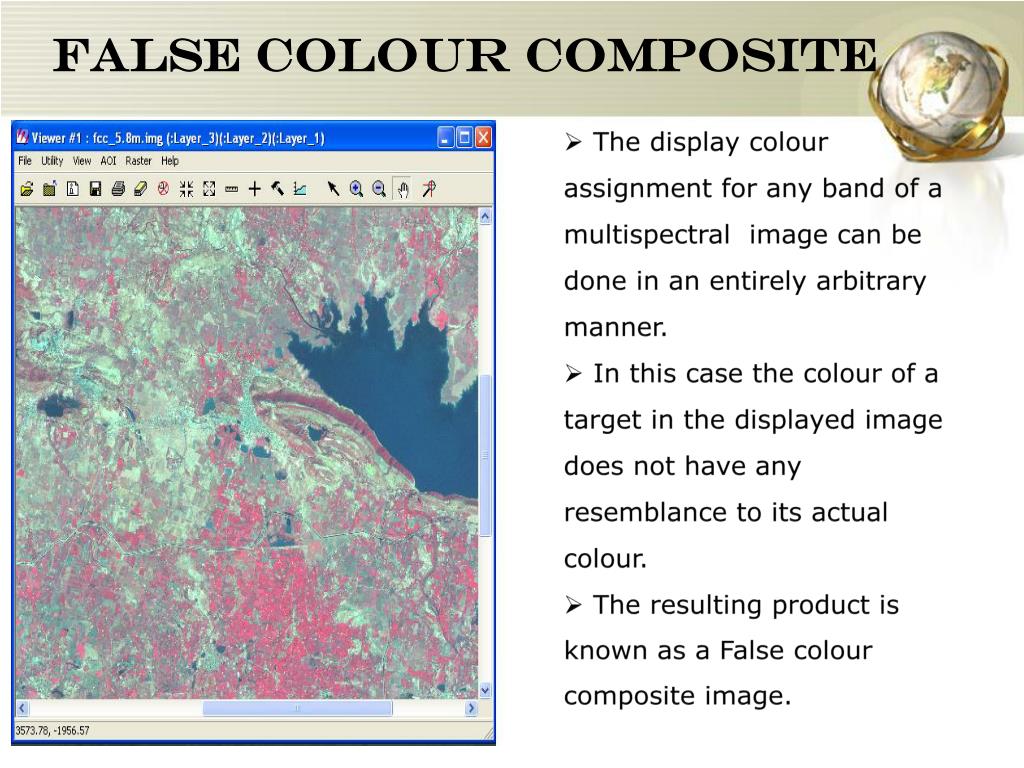 FALSE COLOUR COMPOSITE

Viewer #1 : fcc_5.8m.img (:Layer_3)(:Layer_2)(:Layer_1)

File Utility View AOI Raster Help

3573.78, -1956.57

➢ The display colour assignment for any band of a multispectral image can be done in an entirely arbitrary manner.

➢ In this case the colour of a target in the displayed image does not have any resemblance to its actual colour.

➢ The resulting product is known as a False colour composite image.